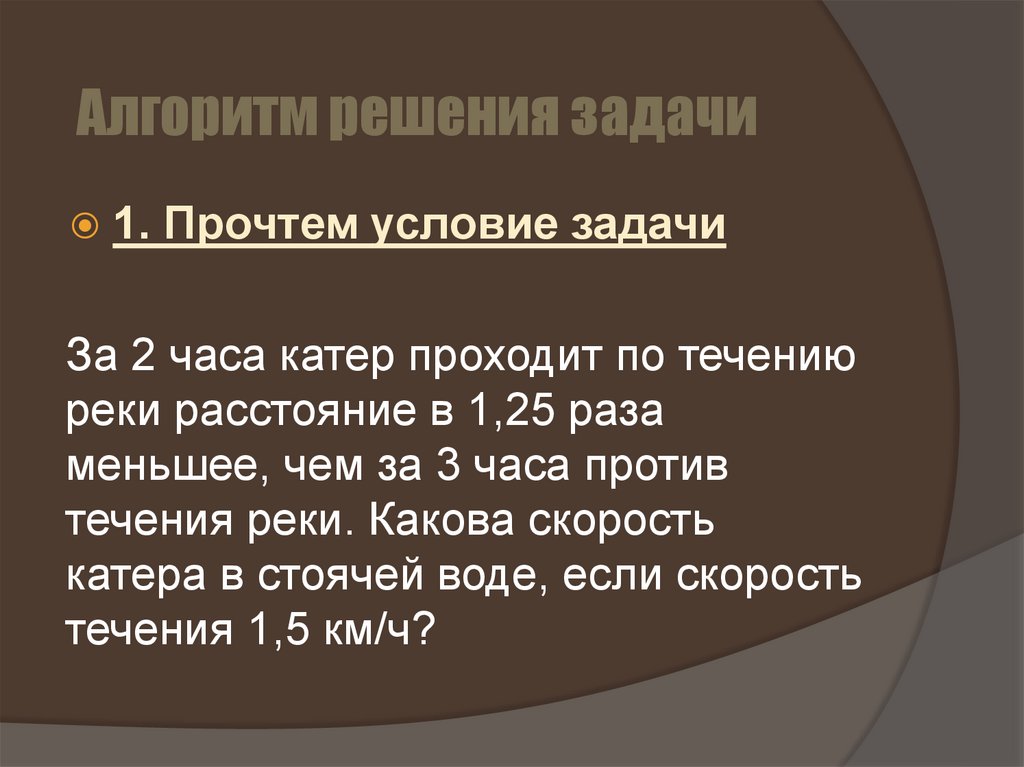 Алгоритм решения задачи

1. Прочтем условие задачи

За 2 часа катер проходит по течению реки расстояние в 1,25 раза меньшее, чем за 3 часа против течения реки. Какова скорость катера в стоячей воде, если скорость течения 1,5 км/ч?